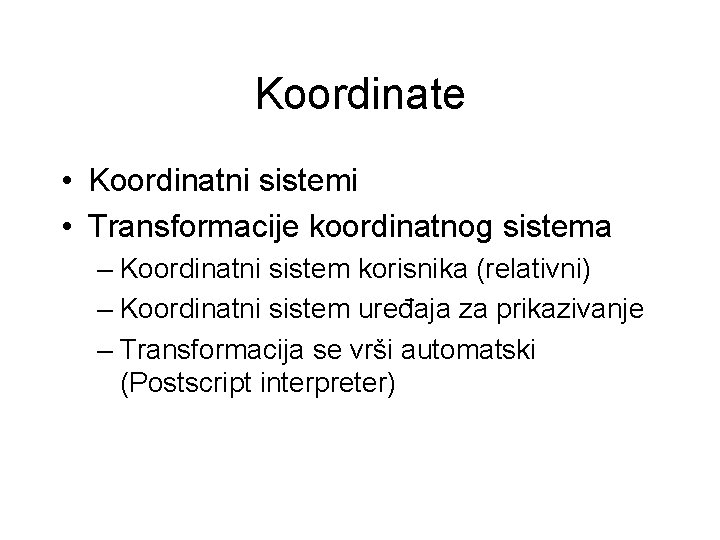 Koordinate

• Koordinatni sistemi
• Transformacije koordinatnog sistema
– Koordinatni sistem korisnika (relativni)
– Koordinatni sistem uređaja za prikazivanje
– Transformacija se vrši automatski (Postscript interpreter)